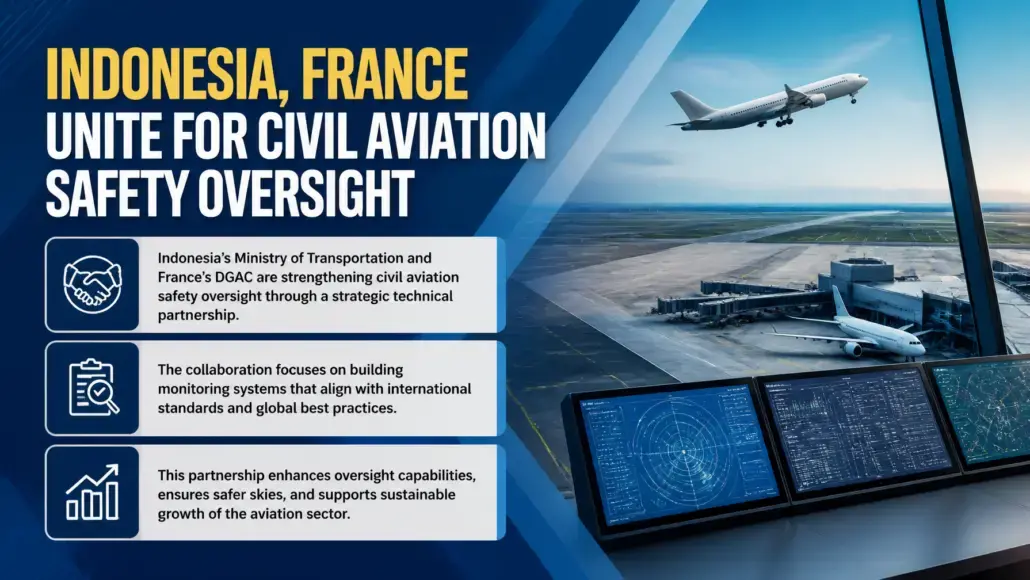 INDONESIA, FRANCE
UNITE FOR CIVIL AVIATION SAFETY OVERSIGHT

Indonesia's Ministry of Transportation and France's DGAC are strengthening civil aviation safety oversight through a strategic technical partnership.

The collaboration focuses on building monitoring systems that align with international standards and global best practices.

This partnership enhances oversight capabilities, ensures safer skies, and supports sustainable growth of the aviation sector.